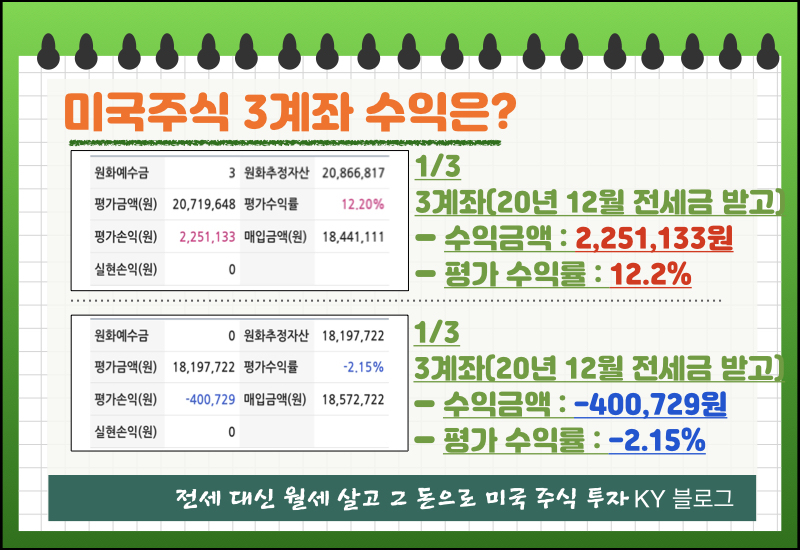 미국주식 3계좌 수익은?

| 원화예수금 | 3 | 원화추정자산 | 20,866,817 |
|---|---|---|---|
| 평가금액(원) | 20,719,648 | 평가수익률 | 12.20% |
| 평가손익(원) | 2,251,133 | 매입금액(원) | 18,441,111 |
| 실현손익(원) | 0 | | |

1/3
3계좌(20년 12월 전세금 받고)
- 수익금액 : 2,251,133원
- 평가 수익률 : 12.2%

| 원화예수금 | 0 | 원화추정자산 | 18,197,722 |
|---|---|---|---|
| 평가금액(원) | 18,197,722 | 평가수익률 | -2.15% |
| 평가손익(원) | -400,729 | 매입금액(원) | 18,572,722 |
| 실현손익(원) | 0 | | |

1/3
3계좌(20년 12월 전세금 받고)
- 수익금액 : -400,729원
- 평가 수익률 : -2.15%

전세 대신 월세 살고 그 돈으로 미국 주식 투자 KY 블로그